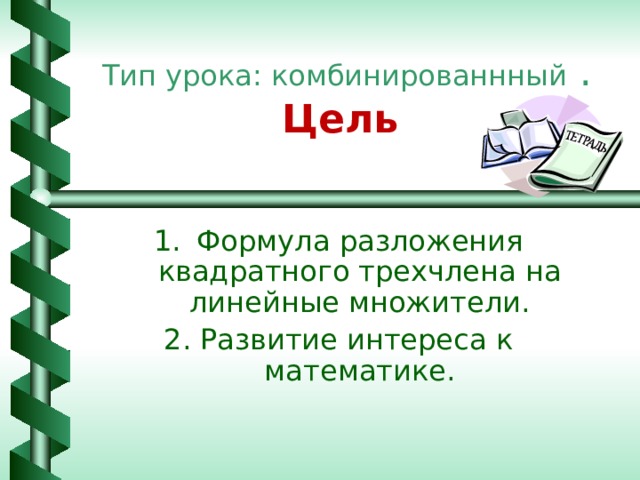 Тип урока: комбинированнный .

Цель

ТЕТРАДЬ

1. Формула разложения квадратного трехчлена на линейные множители.

2. Развитие интереса к математике.